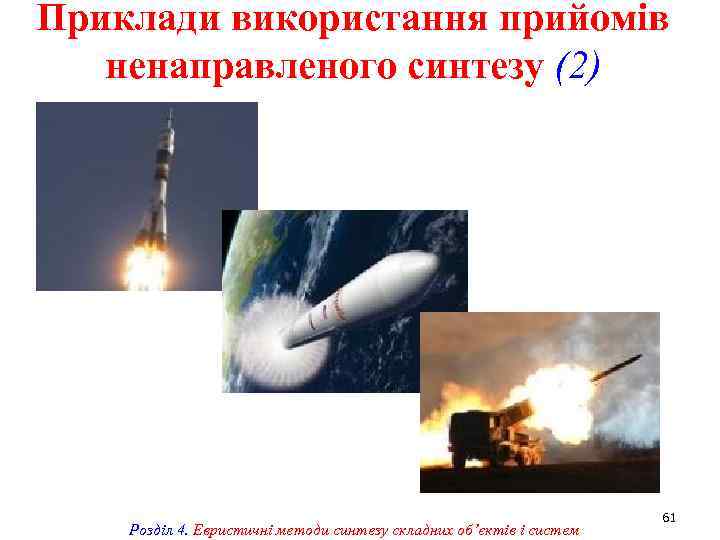 Приклади використання прийомів ненаправленого синтезу (2)

61

Розділ 4. Евристичні методи синтезу складних об'єктів і систем